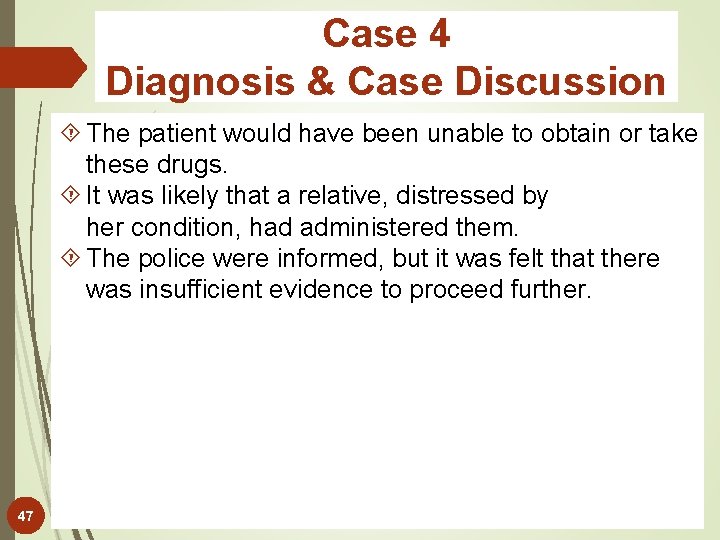 Case 4
Diagnosis & Case Discussion

The patient would have been unable to obtain or take these drugs.

It was likely that a relative, distressed by her condition, had administered them.

The police were informed, but it was felt that there was insufficient evidence to proceed further.

47